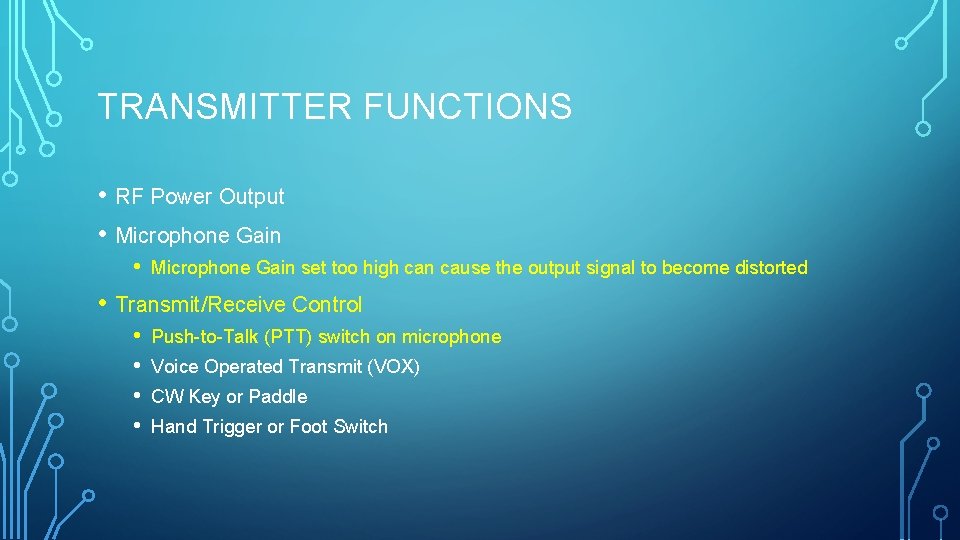 TRANSMITTER FUNCTIONS

• RF Power Output
• Microphone Gain
  • Microphone Gain set too high can cause the output signal to become distorted
• Transmit/Receive Control
  • Push-to-Talk (PTT) switch on microphone
  • Voice Operated Transmit (VOX)
  • CW Key or Paddle
  • Hand Trigger or Foot Switch